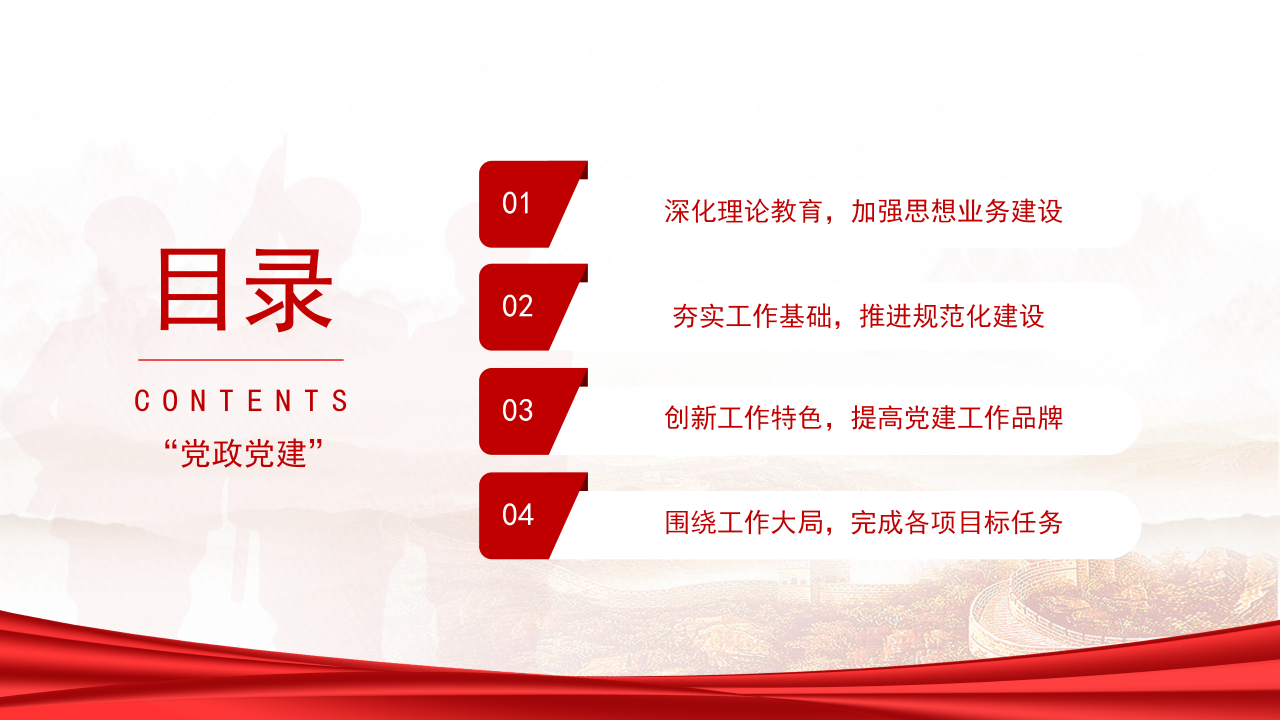 目录

CONTENTS

“党政党建”

01 深化理论教育，加强思想业务建设

02 夯实工作基础，推进规范化建设

03 创新工作特色，提高党建工作品牌

04 围绕工作大局，完成各项目标任务